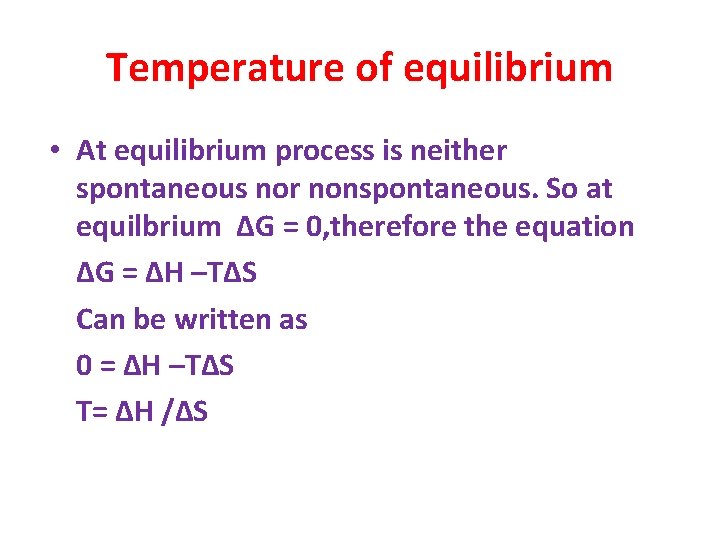 Temperature of equilibrium

• At equilibrium process is neither spontaneous nor nonspontaneous. So at equilbrium $\Delta G = 0$,therefore the equation

$\Delta G = \Delta H - T\Delta S$

Can be written as

$0 = \Delta H - T\Delta S$

$T = \Delta H / \Delta S$